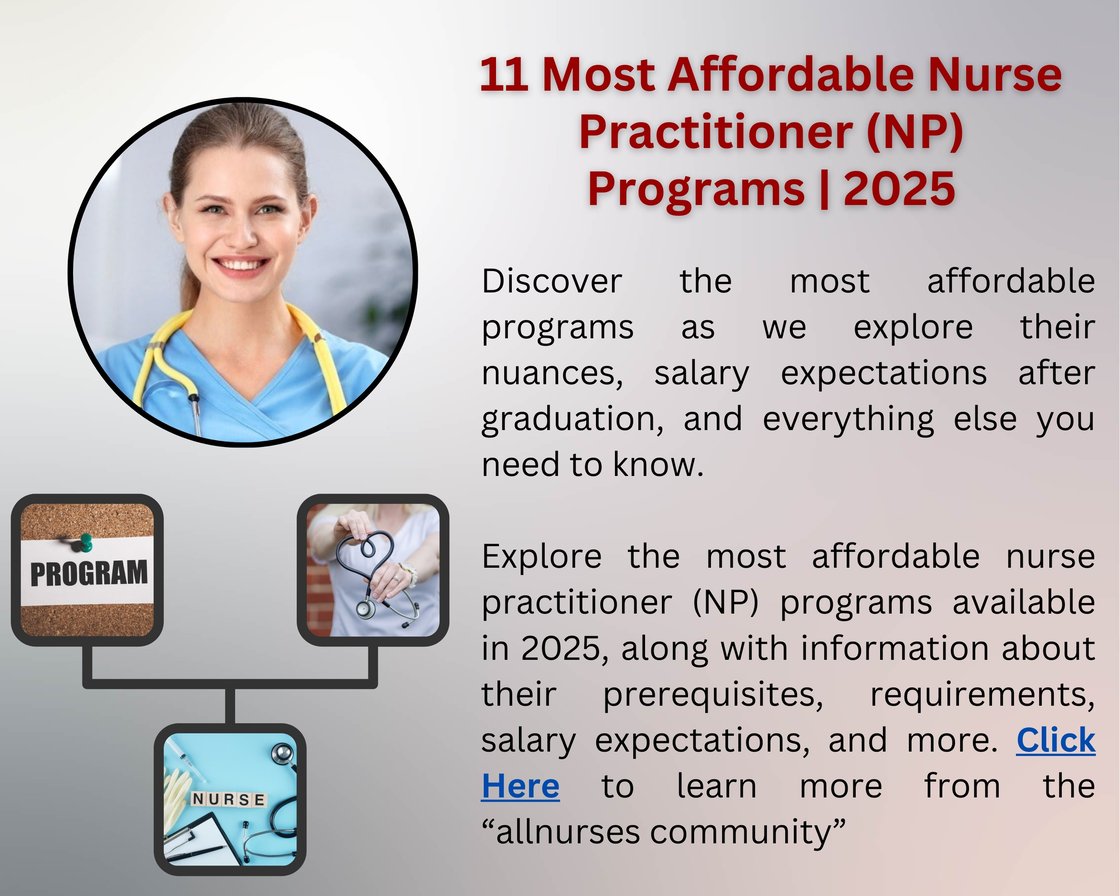 11 Most Affordable Nurse Practitioner (NP) Programs | 2025

Discover the most affordable programs as we explore their nuances, salary expectations after graduation, and everything else you need to know.

Explore the most affordable nurse practitioner (NP) programs available in 2025, along with information about their prerequisites, requirements, salary expectations, and more. Click Here to learn more from the “allnurses community”

PROGRAM

NURSE